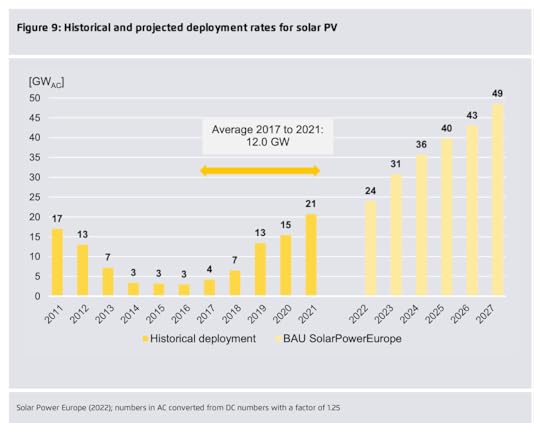 Figure 9: Historical and projected deployment rates for solar PV

[$GW_{AC}$]
50
45
40
35
30
25
20
15
10
5
0

Average 2017 to 2021: 12.0 GW

17
13
7
3
3
3
4
7
13
15
21
24
31
36
40
43
49

2011
2012
2013
2014
2015
2016
2017
2018
2019
2020
2021
2022
2023
2024
2025
2026
2027

Historical deployment
BAU SolarPowerEurope

Solar Power Europe (2022); numbers in AC converted from DC numbers with a factor of 1.25